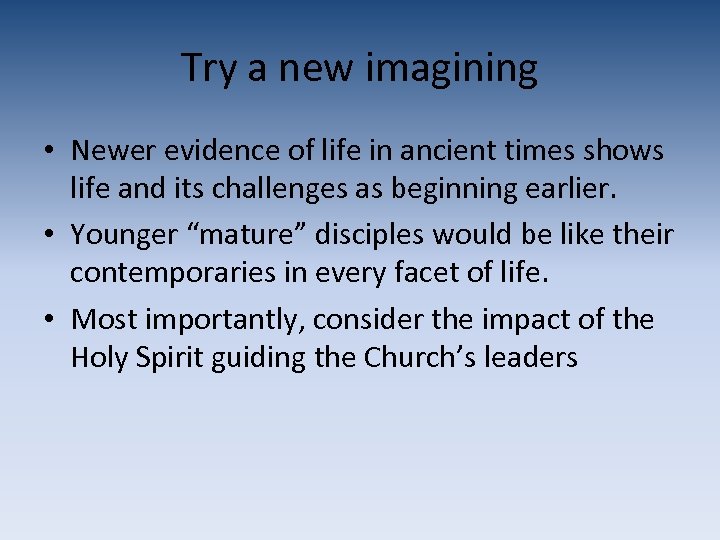 Try a new imagining

• Newer evidence of life in ancient times shows life and its challenges as beginning earlier.
• Younger “mature” disciples would be like their contemporaries in every facet of life.
• Most importantly, consider the impact of the Holy Spirit guiding the Church’s leaders